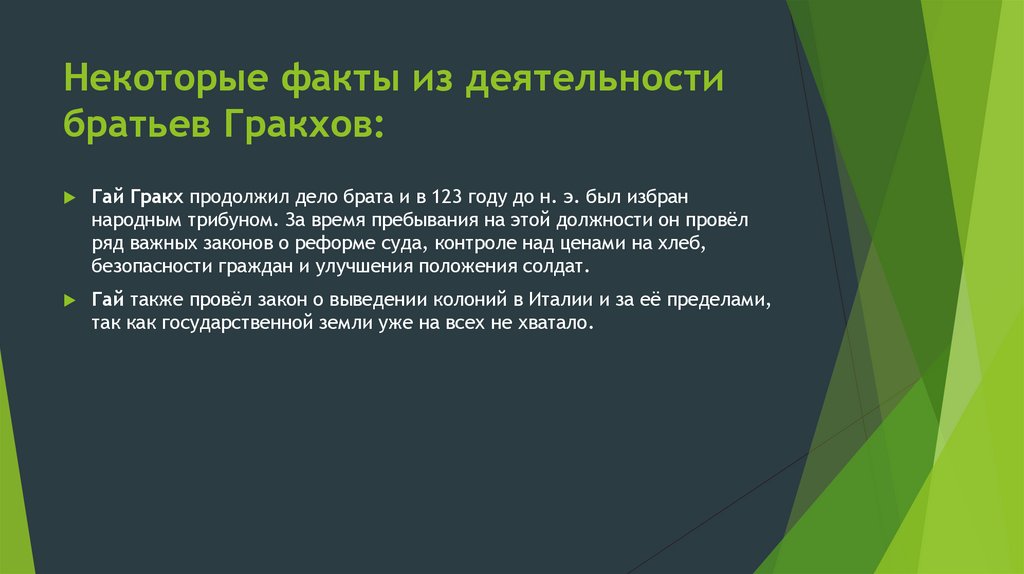 Некоторые факты из деятельности братьев Гракхов:

Гай Гракх продолжил дело брата и в 123 году до н. э. был избран народным трибуном. За время пребывания на этой должности он провёл ряд важных законов о реформе суда, контроле над ценами на хлеб, безопасности граждан и улучшения положения солдат.

Гай также провёл закон о выведении колоний в Италии и за её пределами, так как государственной земли уже на всех не хватало.